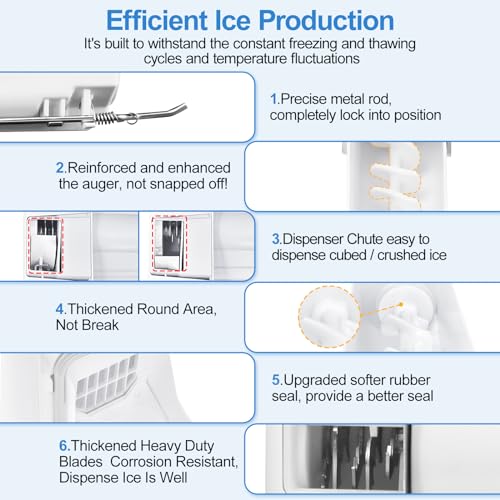 Efficient Ice Production

It's built to withstand the constant freezing and thawing cycles and temperature fluctuations

1.Precise metal rod, completely lock into position

2.Reinforced and enhanced the auger, not snapped off!

3.Dispenser Chute easy to dispense cubed / crushed ice

4.Thickened Round Area, Not Break

5.Upgraded softer rubber seal, provide a better seal

6.Thickened Heavy Duty Blades Corrosion Resistant, Dispense Ice Is Well